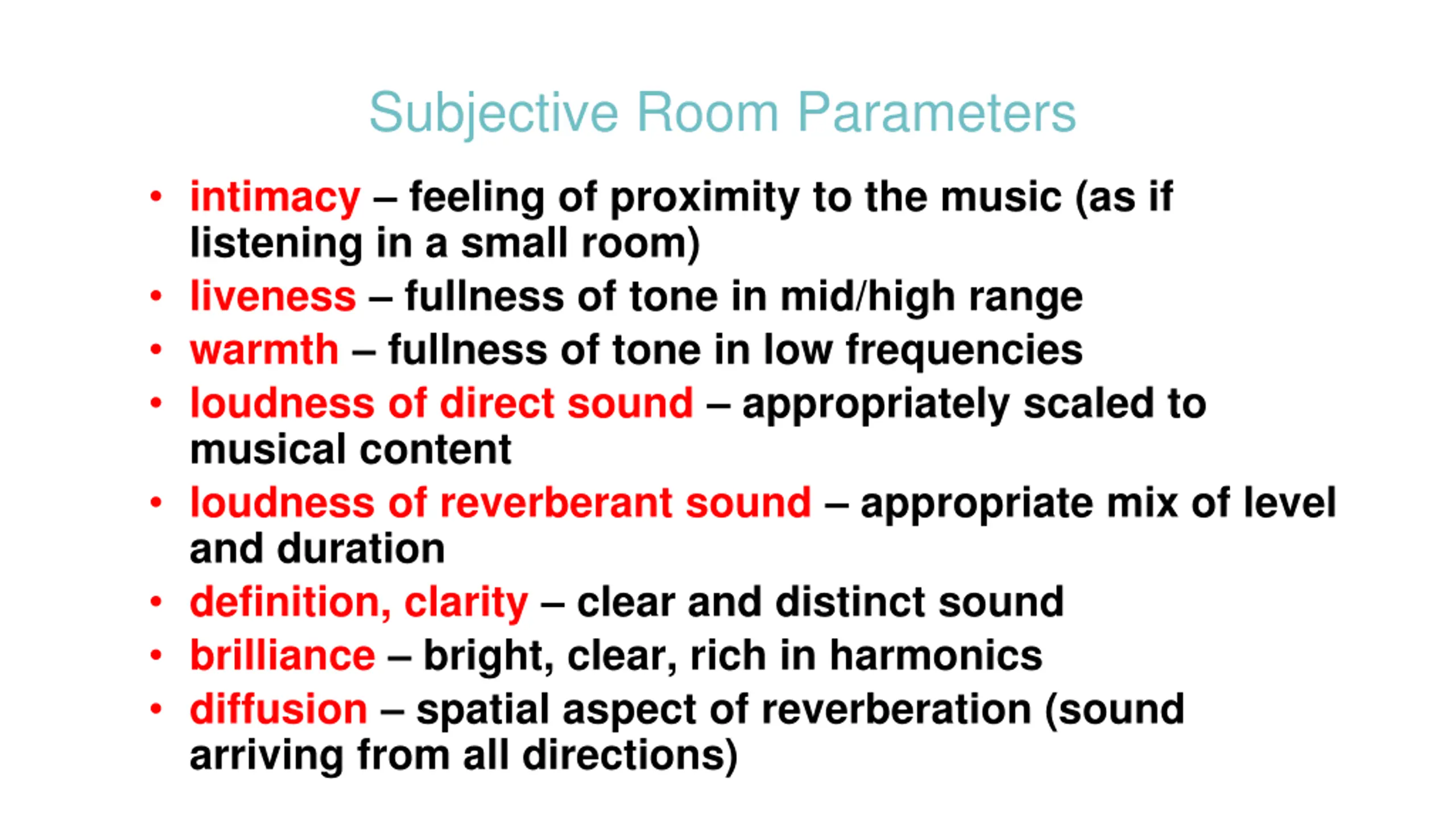 Subjective Room Parameters

• intimacy – feeling of proximity to the music (as if listening in a small room)
• liveness – fullness of tone in mid/high range
• warmth – fullness of tone in low frequencies
• loudness of direct sound – appropriately scaled to musical content
• loudness of reverberant sound – appropriate mix of level and duration
• definition, clarity – clear and distinct sound
• brilliance – bright, clear, rich in harmonics
• diffusion – spatial aspect of reverberation (sound arriving from all directions)